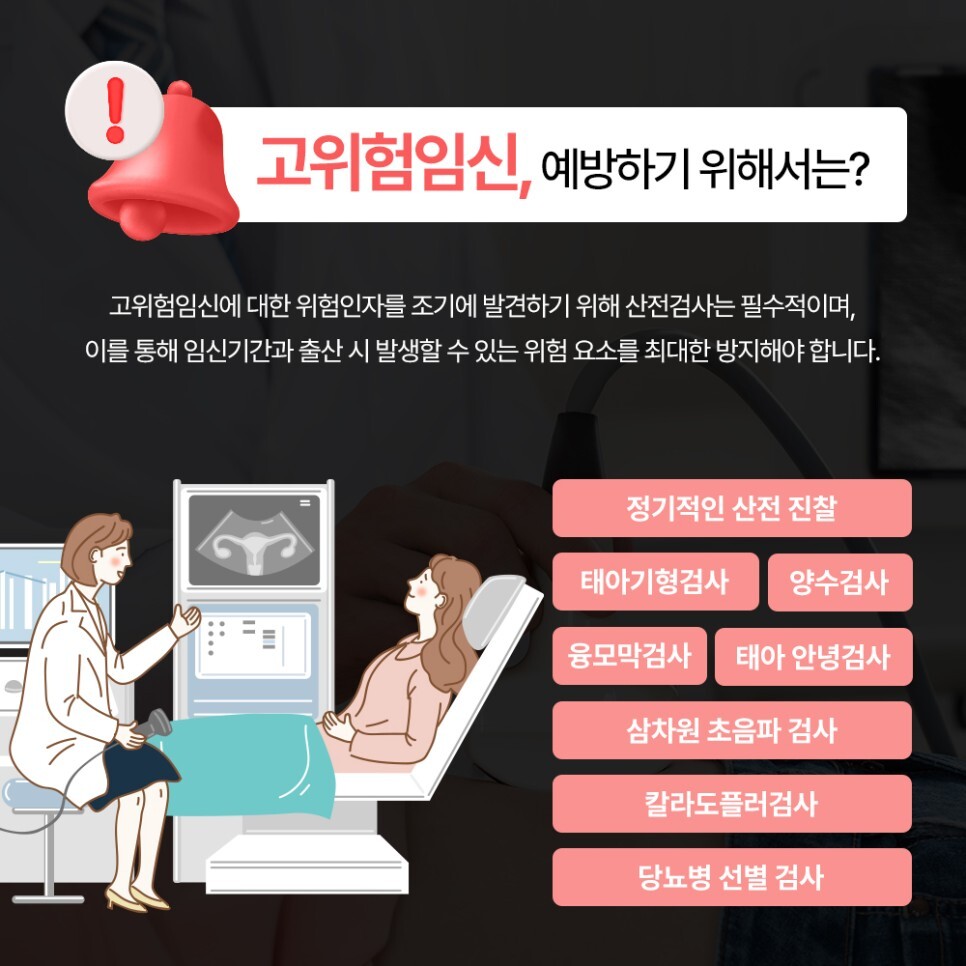 고위험임신, 예방하기 위해서는?

고위험임신에 대한 위험인자를 조기에 발견하기 위해 산전검사는 필수적이며, 이를 통해 임신기간과 출산 시 발생할 수 있는 위험 요소를 최대한 방지해야 합니다.

정기적인 산전 진찰

태아기형검사

양수검사

융모막검사

태아 안녕검사

삼차원 초음파 검사

칼라도플러검사

당뇨병 선별 검사